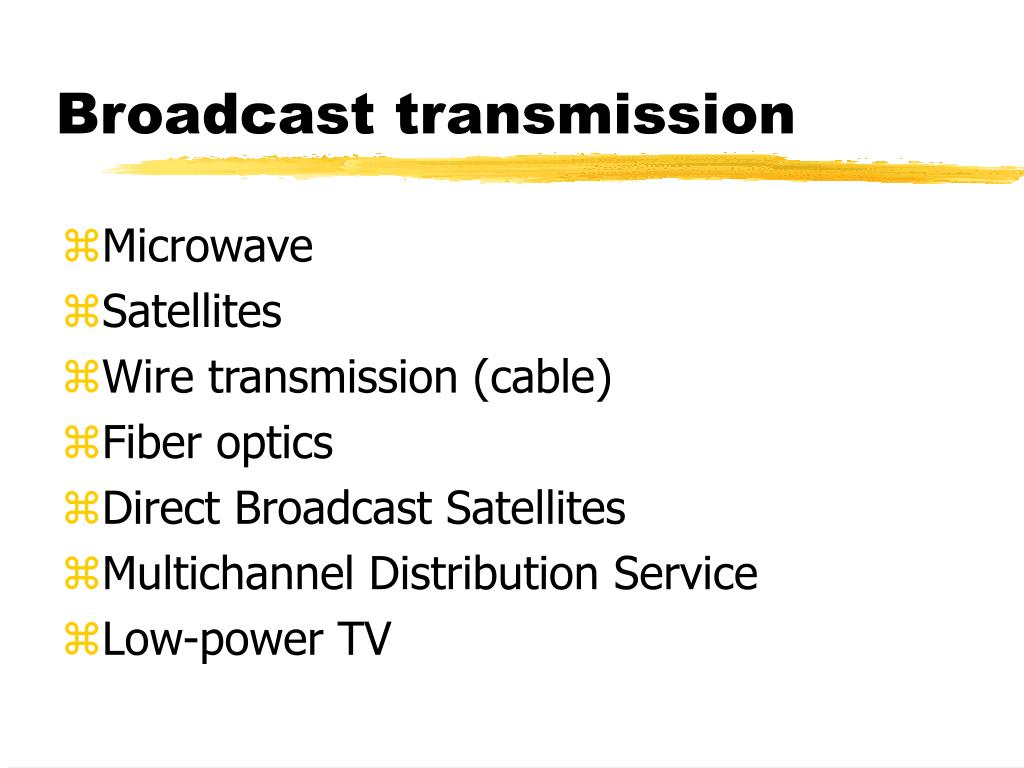 Broadcast transmission

⌘Microwave
⌘Satellites
⌘Wire transmission (cable)
⌘Fiber optics
⌘Direct Broadcast Satellites
⌘Multichannel Distribution Service
⌘Low-power TV